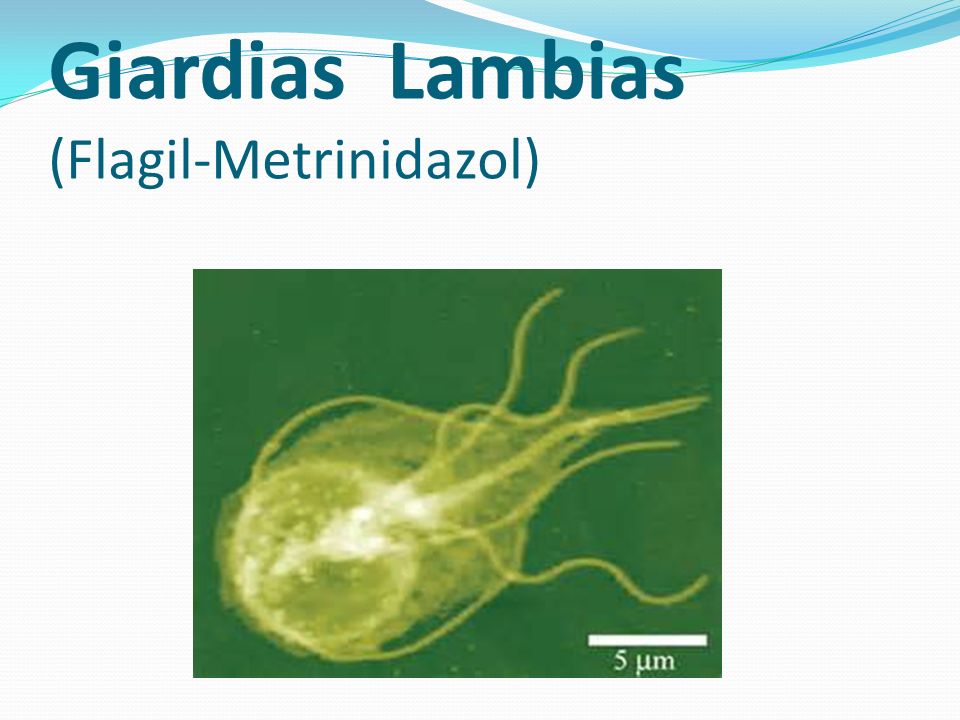 Giardias Lambias
(Flagil-Metrinidazol)

5 μm